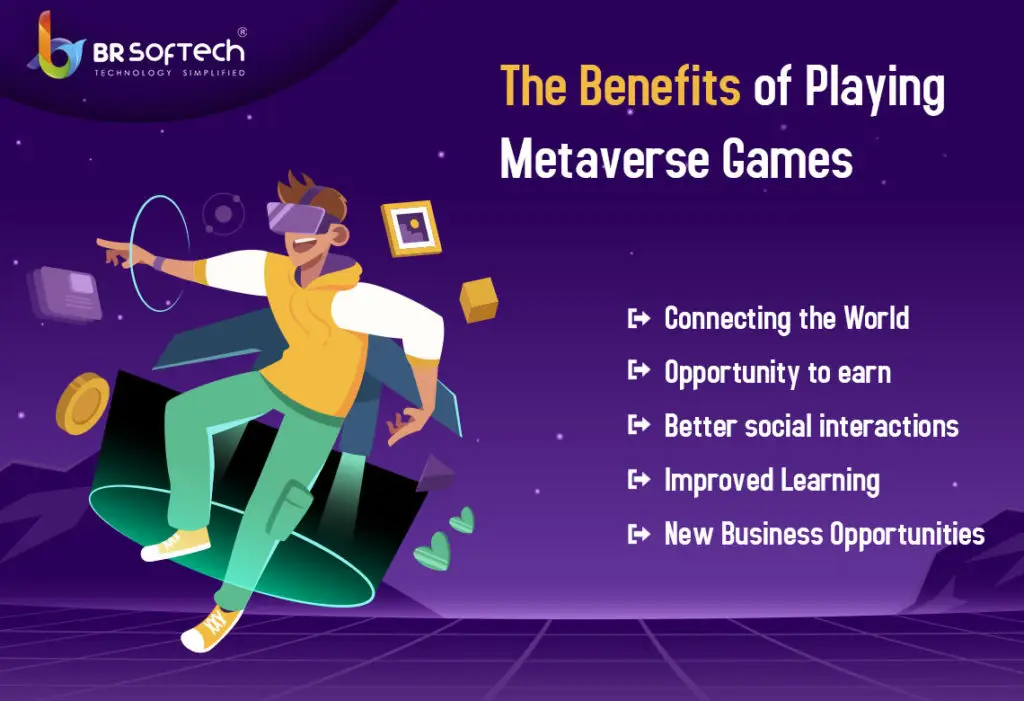 BR SOFTECH®
TECHNOLOGY SIMPLIFIED

The Benefits of Playing Metaverse Games

Connecting the World
Opportunity to earn
Better social interactions
Improved Learning
New Business Opportunities